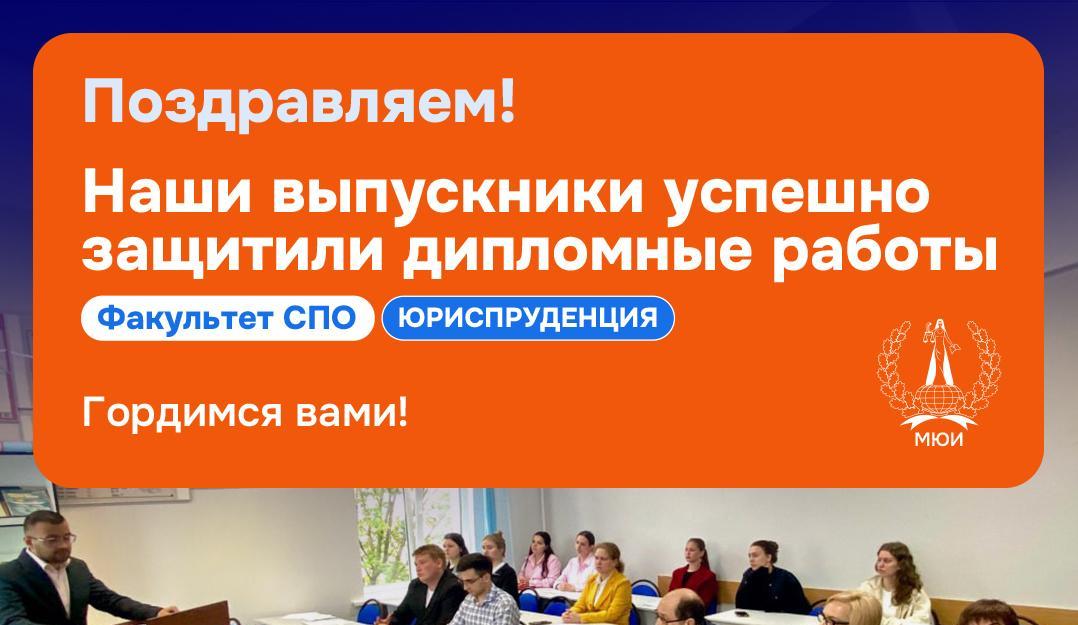 Поздравляем!

Наши выпускники успешно защитили дипломные работы

Факультет СПО ЮРИСПРУДЕНЦИЯ

Гордимся вами!

МЮИ